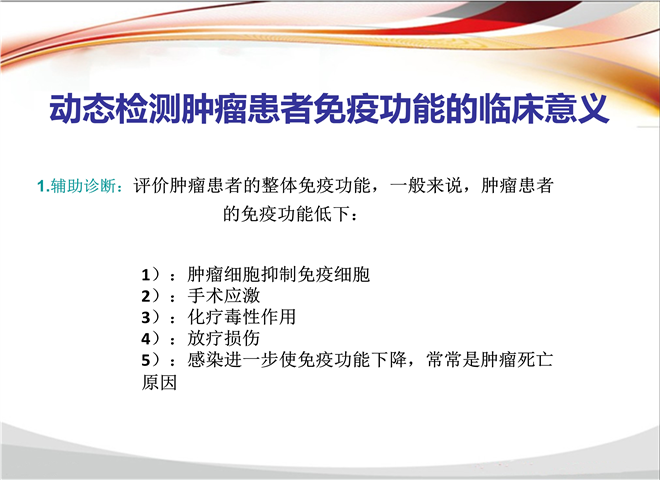 动态检测肿瘤患者免疫功能的临床意义

1.辅助诊断：评价肿瘤患者的整体免疫功能，一般来说，肿瘤患者的免疫功能低下：

1）：肿瘤细胞抑制免疫细胞
2）：手术应激
3）：化疗毒性作用
4）：放疗损伤
5）：感染进一步使免疫功能下降，常常是肿瘤死亡原因